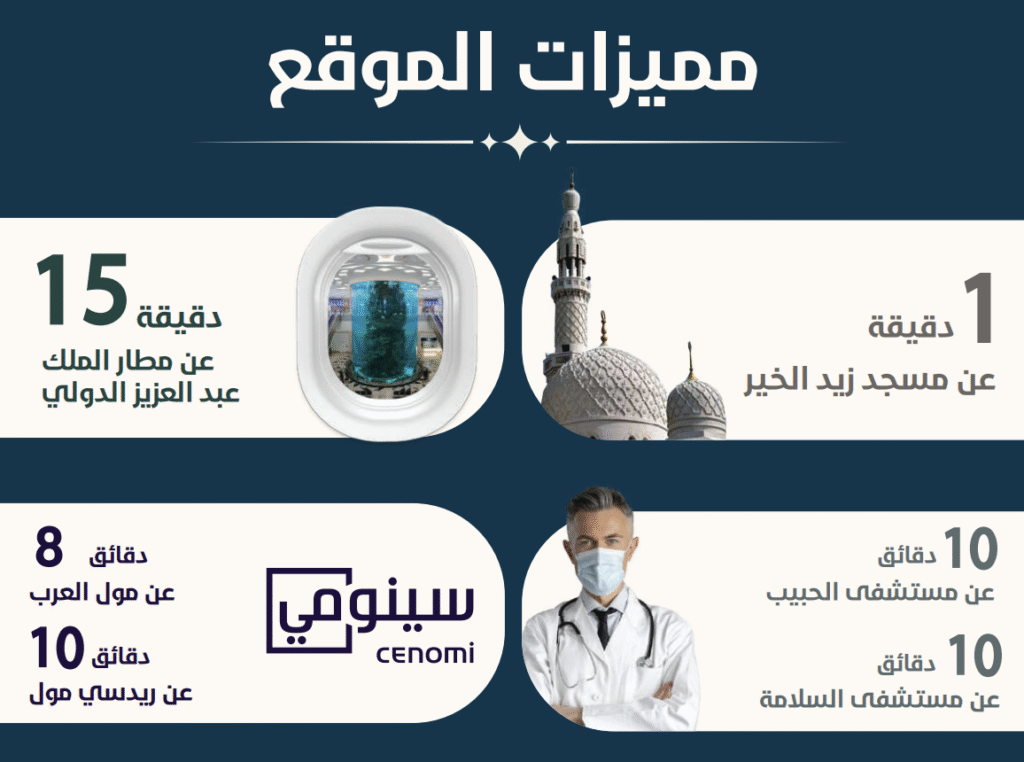 مميزات الموقع

1 دقيقة
عن مسجد زيد الخير

15 دقيقة
عن مطار الملك عبد العزيز الدولي

10 دقائق
عن مستشفى الحبيب

10 دقائق
عن مستشفى السلامة

سينومي
CENOMI

8 دقائق
عن مول العرب

10 دقائق
عن ريدسي مول